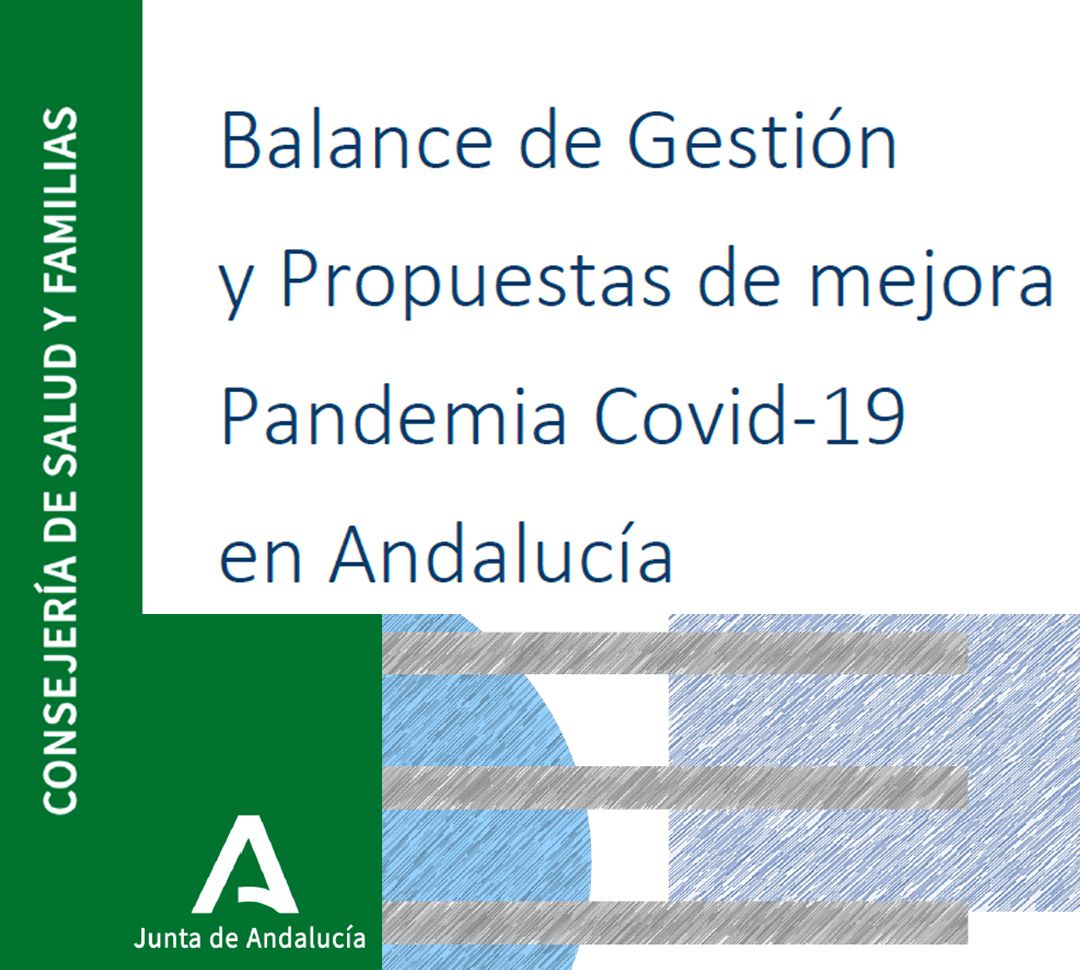 CONSEJERÍA DE SALUD Y FAMILIAS

Balance de Gestión y Propuestas de mejora Pandemia Covid-19 en Andalucía

Junta de Andalucía